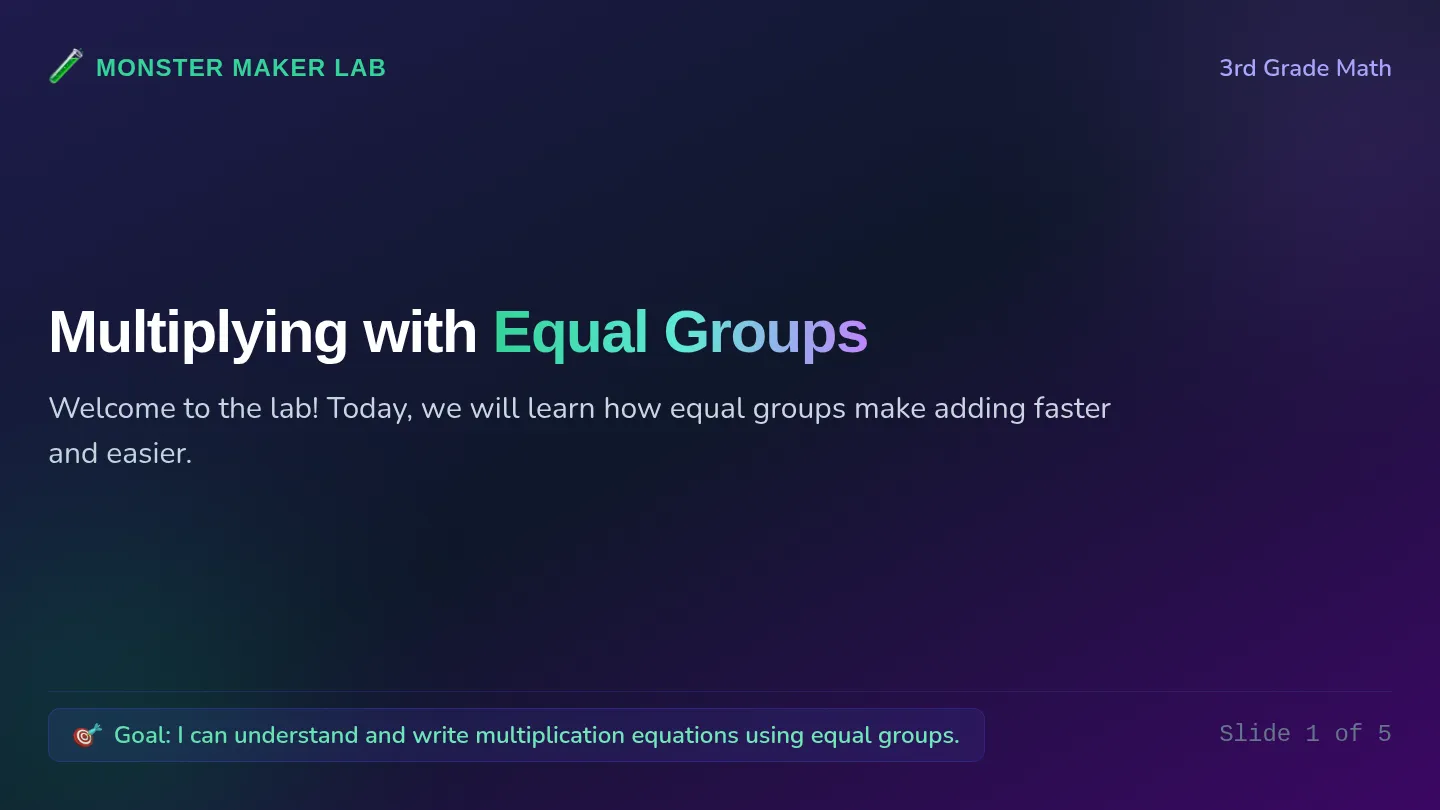 🧪 MONSTER MAKER LAB

3rd Grade Math

Multiplying with Equal Groups

Welcome to the lab! Today, we will learn how equal groups make adding faster and easier.

🎯 Goal: I can understand and write multiplication equations using equal groups.

Slide 1 of 5